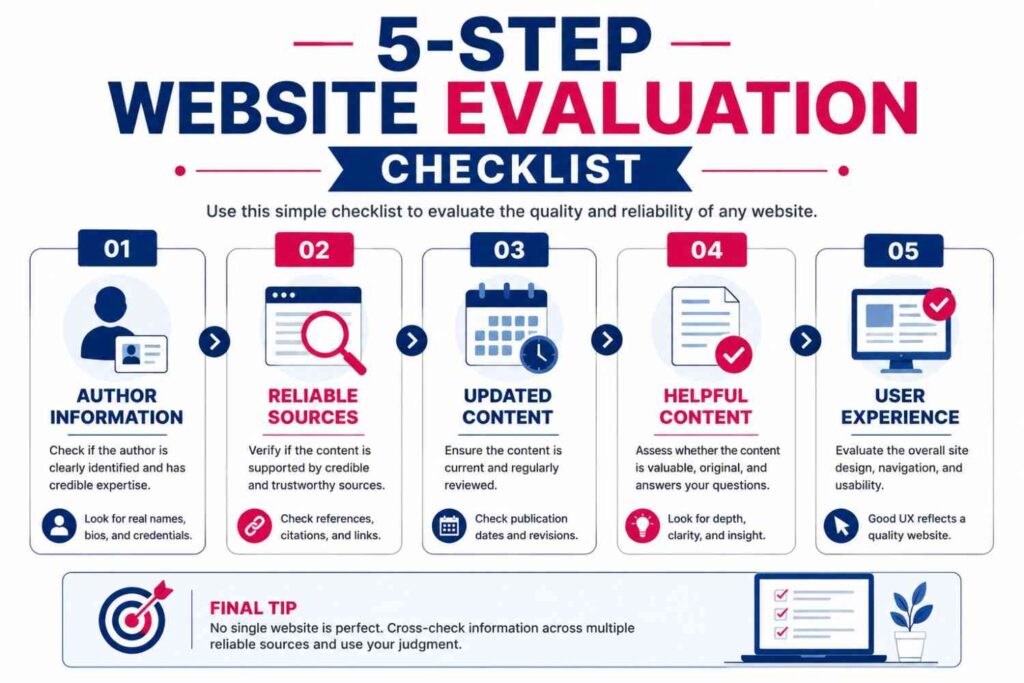 5-STEP
WEBSITE EVALUATION
CHECKLIST

Use this simple checklist to evaluate the quality and reliability of any website.

01
AUTHOR INFORMATION
Check if the author is clearly identified and has credible expertise.
Look for real names, bios, and credentials.

02
RELIABLE SOURCES
Verify if the content is supported by credible and trustworthy sources.
Check references, citations, and links.

03
UPDATED CONTENT
Ensure the content is current and regularly reviewed.
Check publication dates and revisions.

04
HELPFUL CONTENT
Assess whether the content is valuable, original, and answers your questions.
Look for depth, clarity, and insight.

05
USER EXPERIENCE
Evaluate the overall site design, navigation, and usability.
Good UX reflects a quality website.

FINAL TIP
No single website is perfect. Cross-check information across multiple reliable sources and use your judgment.